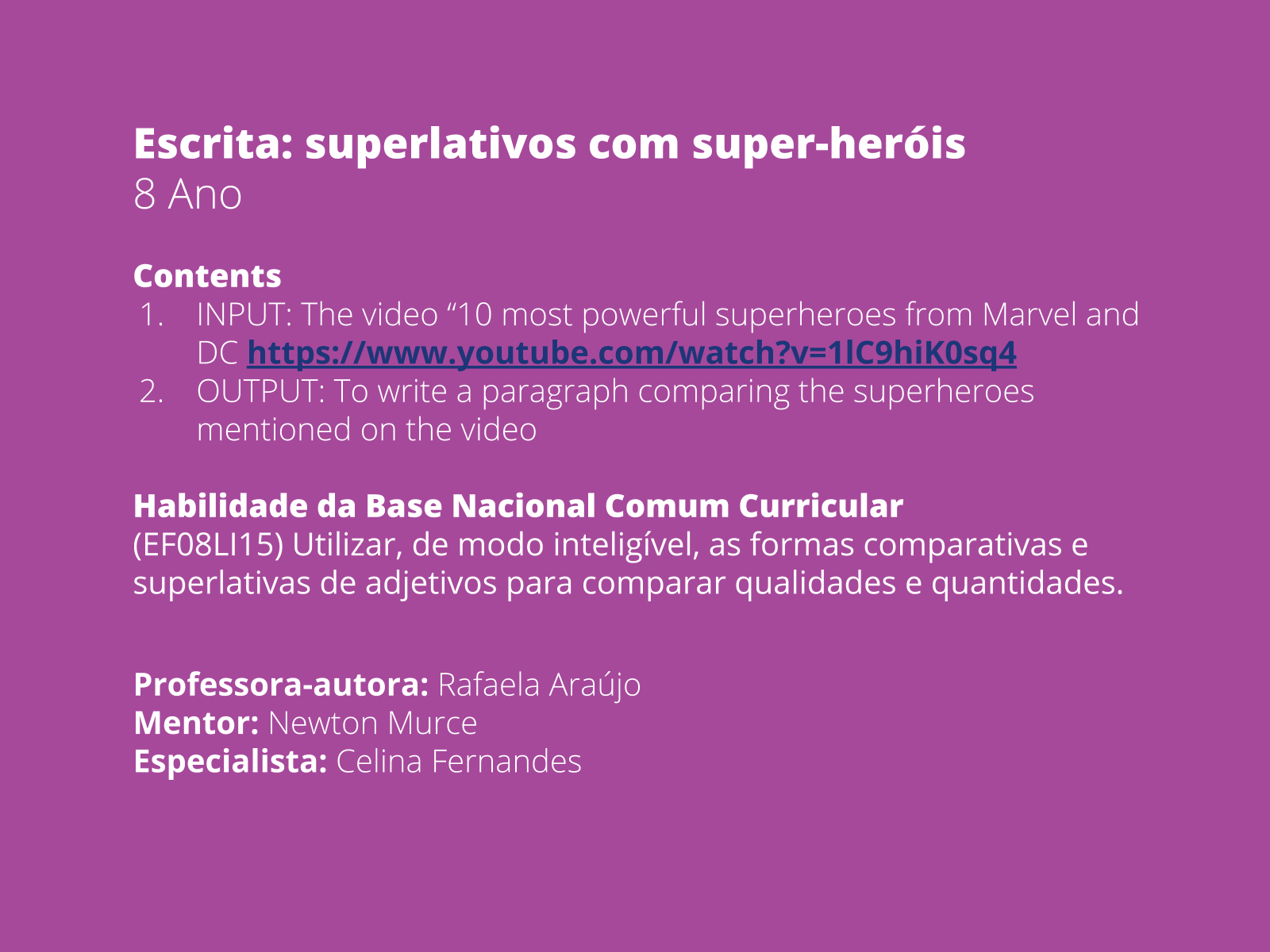 Escrita: superlativos com super-heróis
8 Ano

Contents
1. INPUT: The video “10 most powerful superheroes from Marvel and DC https://www.youtube.com/watch?v=1lC9hiK0sq4
2. OUTPUT: To write a paragraph comparing the superheroes mentioned on the video

Habilidade da Base Nacional Comum Curricular
(EF08LI15) Utilizar, de modo inteligível, as formas comparativas e superlativas de adjetivos para comparar qualidades e quantidades.

Professora-autora: Rafaela Araújo
Mentor: Newton Murce
Especialista: Celina Fernandes